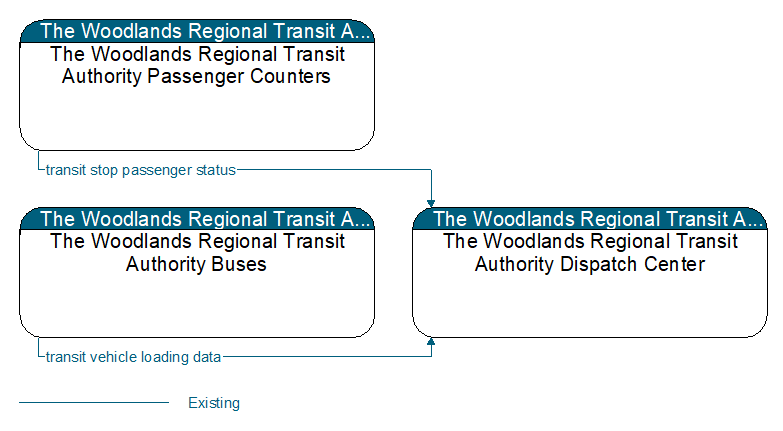 The Woodlands Regional Transit A...
The Woodlands Regional Transit Authority Passenger Counters

transit stop passenger status

The Woodlands Regional Transit A...
The Woodlands Regional Transit Authority Buses

The Woodlands Regional Transit A...
The Woodlands Regional Transit Authority Dispatch Center

transit vehicle loading data

Existing